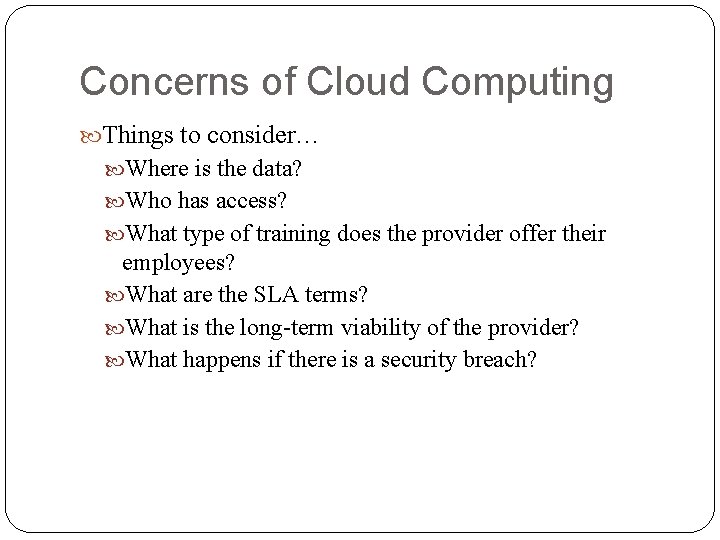 Concerns of Cloud Computing

Things to consider…

Where is the data?

Who has access?

What type of training does the provider offer their employees?

What are the SLA terms?

What is the long-term viability of the provider?

What happens if there is a security breach?